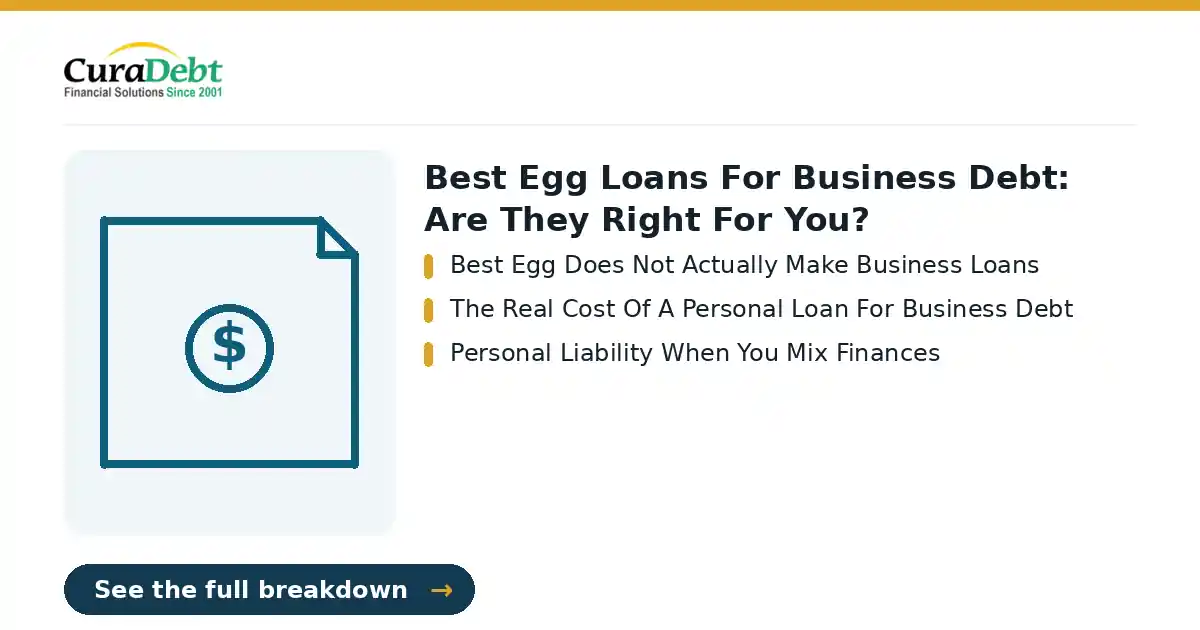 CuraDebt
Financial Solutions Since 2001

$

Best Egg Loans For Business Debt: Are They Right For You?

Best Egg Does Not Actually Make Business Loans

The Real Cost Of A Personal Loan For Business Debt

Personal Liability When You Mix Finances

See the full breakdown →